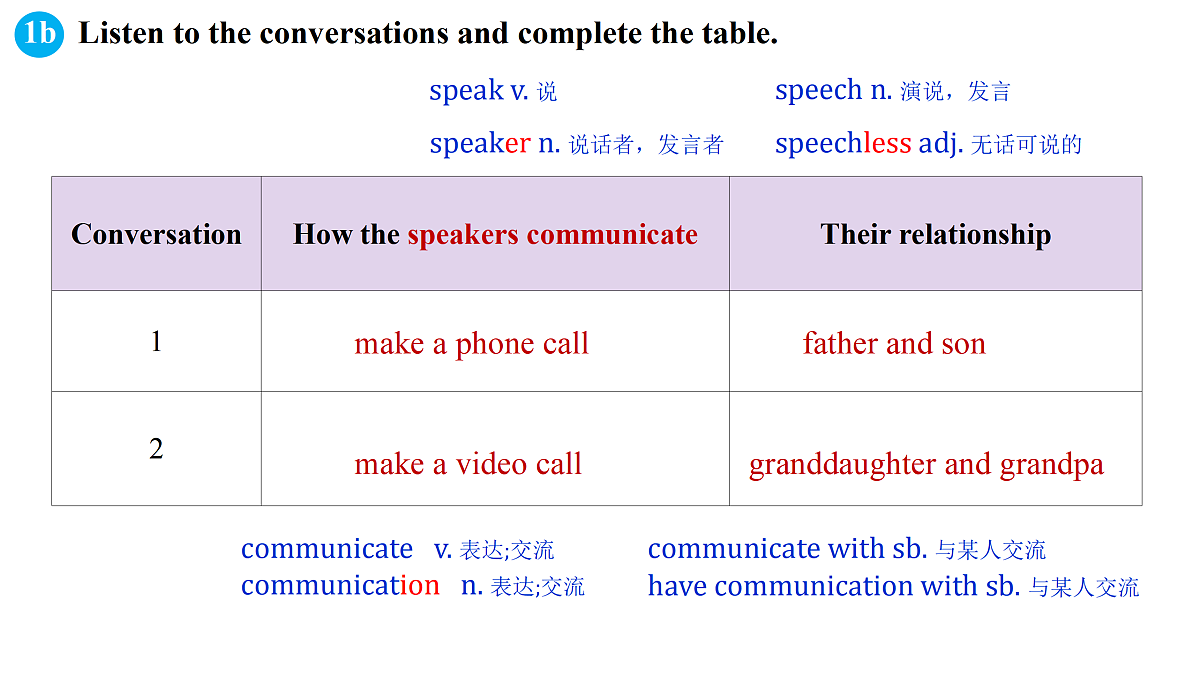 1b Listen to the conversations and complete the table.

speak v. 说
speaker n. 说话者，发言者

speech n. 演说，发言
speechless adj. 无话可说的

| Conversation | How the speakers communicate | Their relationship |
|---|---|---|
| 1 | make a phone call | father and son |
| 2 | make a video call | granddaughter and grandpa |

communicate v. 表达;交流
communication n. 表达;交流

communicate with sb. 与某人交流
have communication with sb. 与某人交流